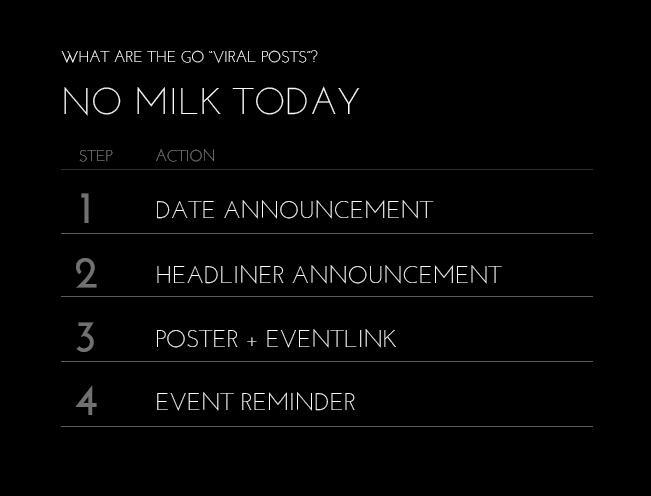 WHAT ARE THE GO "VIRAL POSTS"?

NO MILK TODAY

| STEP | ACTION |
|---|---|
| 1 | DATE ANNOUNCEMENT |
| 2 | HEADLINER ANNOUNCEMENT |
| 3 | POSTER + EVENTLINK |
| 4 | EVENT REMINDER |